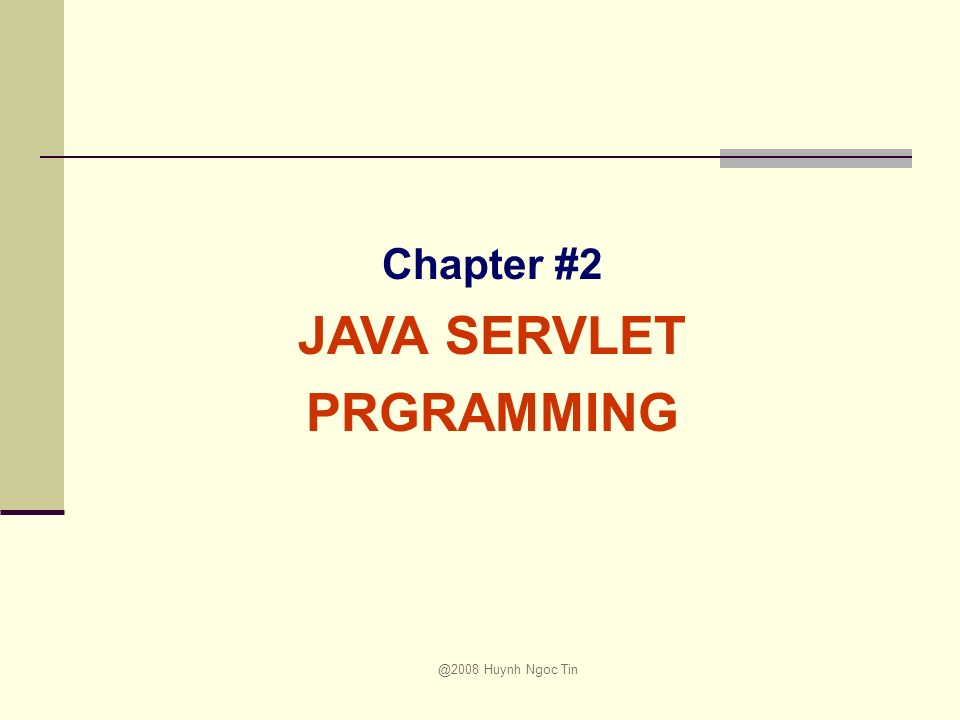 Chapter #2

JAVA SERVLET PRGRAMMING

@2008 Huynh Ngoc Tin